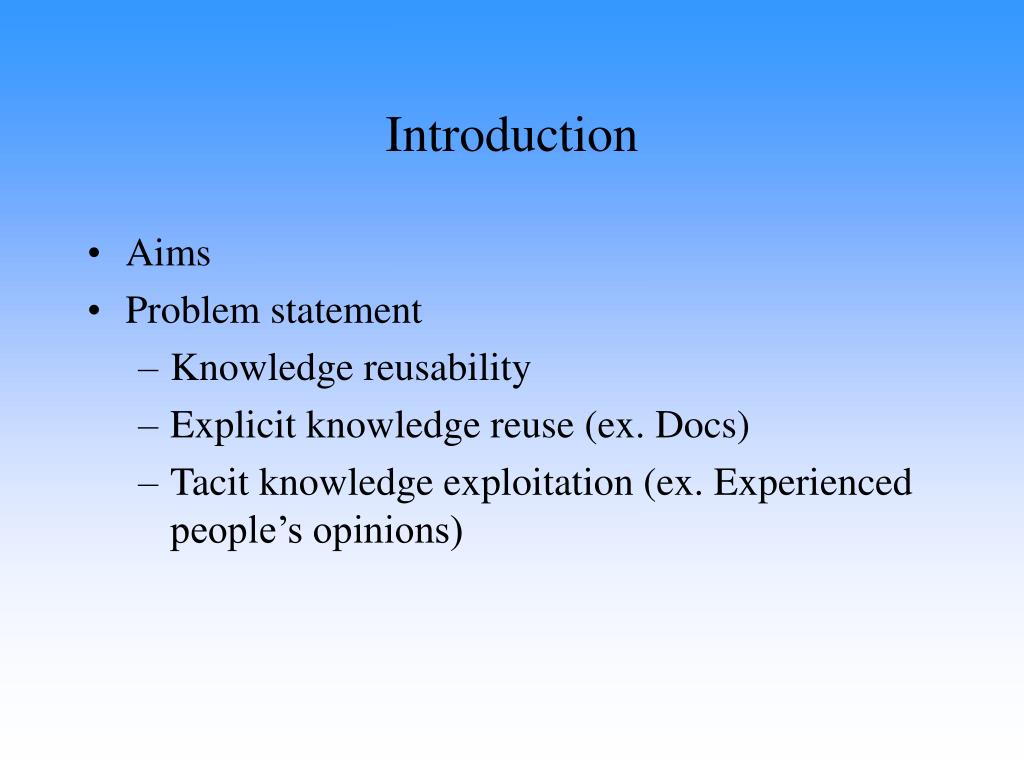 Introduction

• Aims
• Problem statement
– Knowledge reusability
– Explicit knowledge reuse (ex. Docs)
– Tacit knowledge exploitation (ex. Experienced people’s opinions)